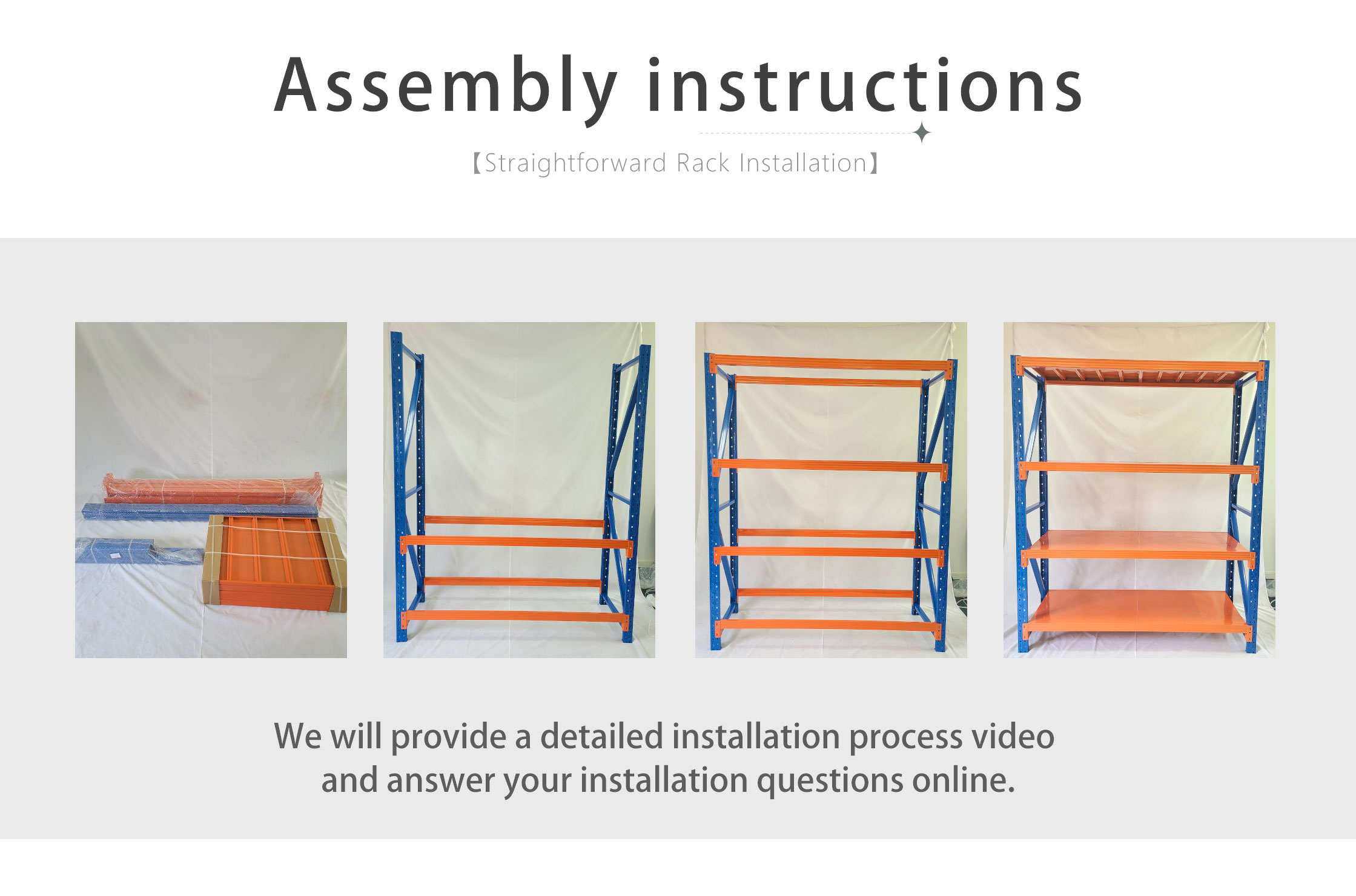 Assembly instructions

【Straightforward Rack Installation】

We will provide a detailed installation process video and answer your installation questions online.